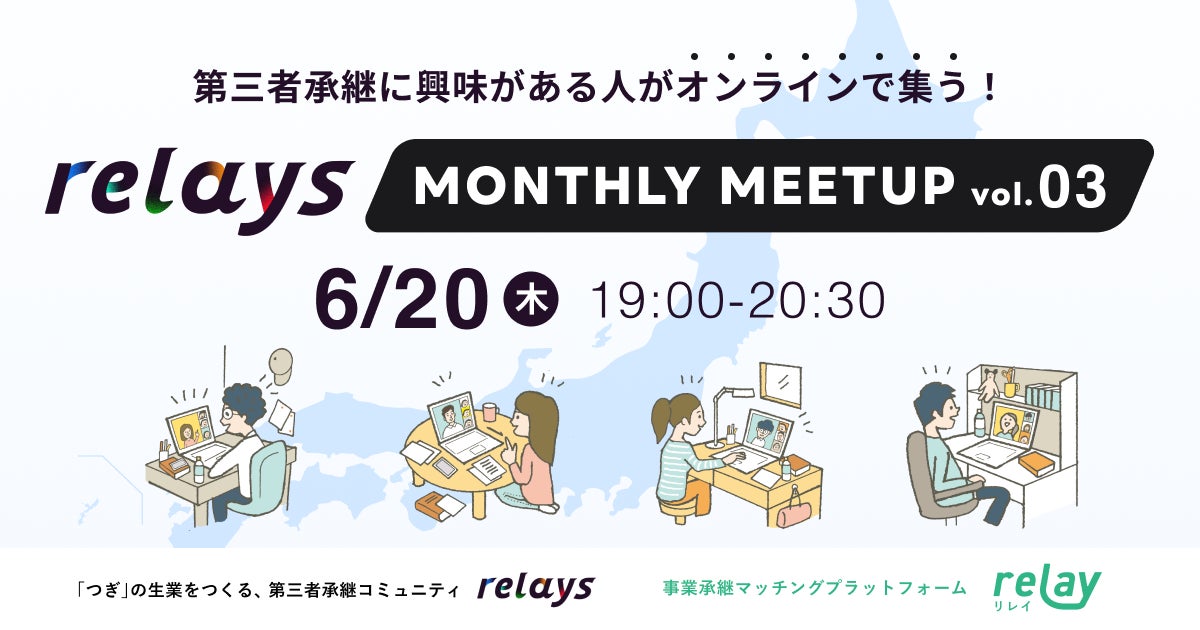 第三者承継に興味がある人がオンラインで集う！

relays MONTHLY MEETUP vol.03

6/20 木 19:00-20:30

「つぎ」の生業をつくる、第三者承継コミュニティ relays

事業承継マッチングプラットフォーム relay リレイ